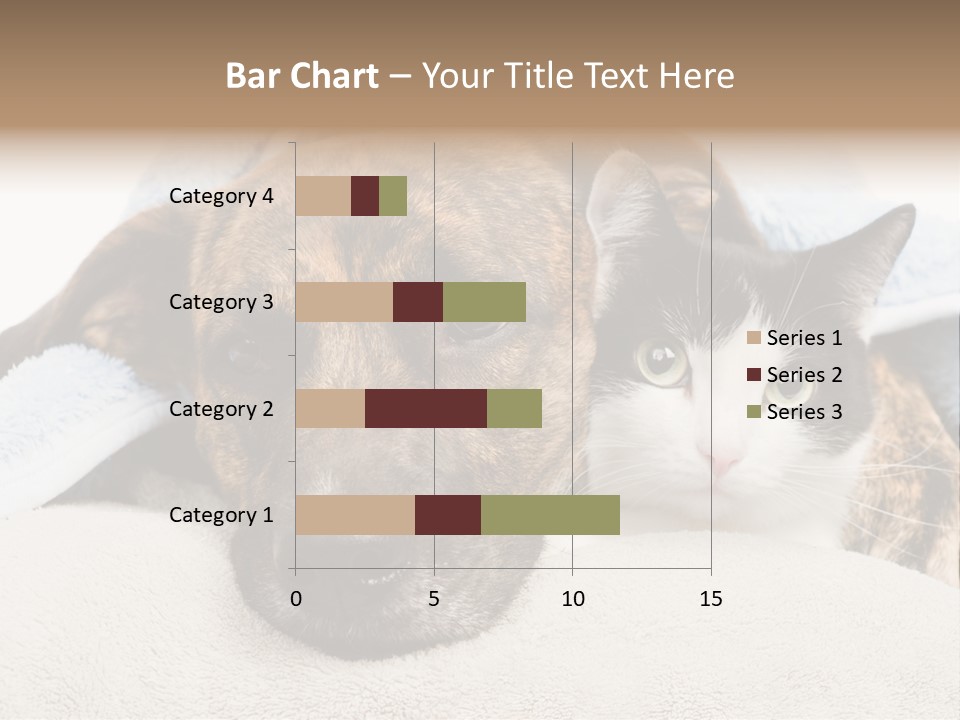 Bar Chart – Your Title Text Here

Category 4
Category 3
Category 2
Category 1

0
5
10
15

Series 1
Series 2
Series 3